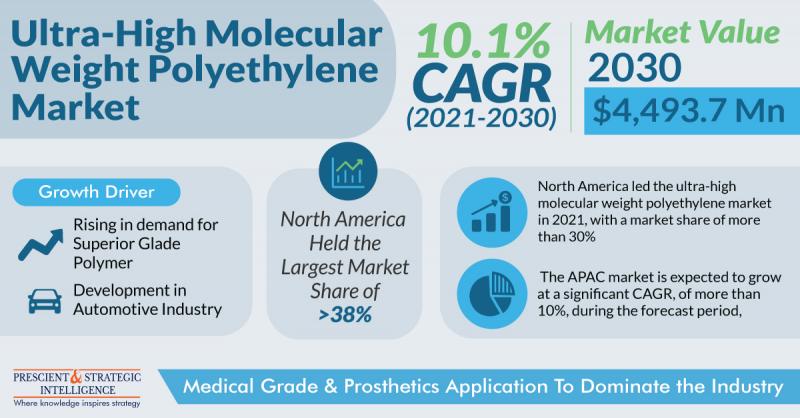 Ultra-High Molecular Weight Polyethylene Market

10.1% CAGR (2021-2030)

Market Value 2030

$4,493.7 Mn

Growth Driver

Rising in demand for Superior Glade Polymer

Development in Automotive Industry

North America Held the Largest Market Share of >38%

North America led the ultra-high molecular weight polyethylene market in 2021, with a market share of more than 30%

The APAC market is expected to grow at a significant CAGR, of more than 10%, during the forecast period,

PRESCIENT & STRATEGIC INTELLIGENCE
Where knowledge inspires strategy

Medical Grade & Prosthetics Application To Dominate the Industry